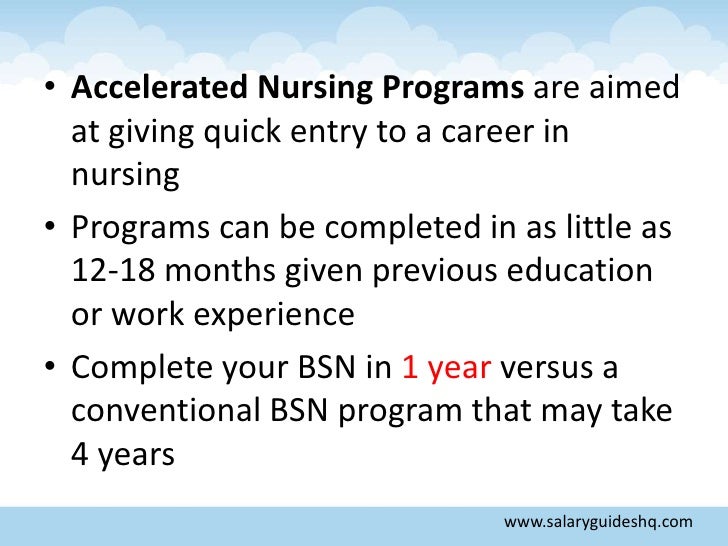 • Accelerated Nursing Programs are aimed at giving quick entry to a career in nursing

• Programs can be completed in as little as 12-18 months given previous education or work experience

• Complete your BSN in 1 year versus a conventional BSN program that may take 4 years

www.salaryguideshq.com